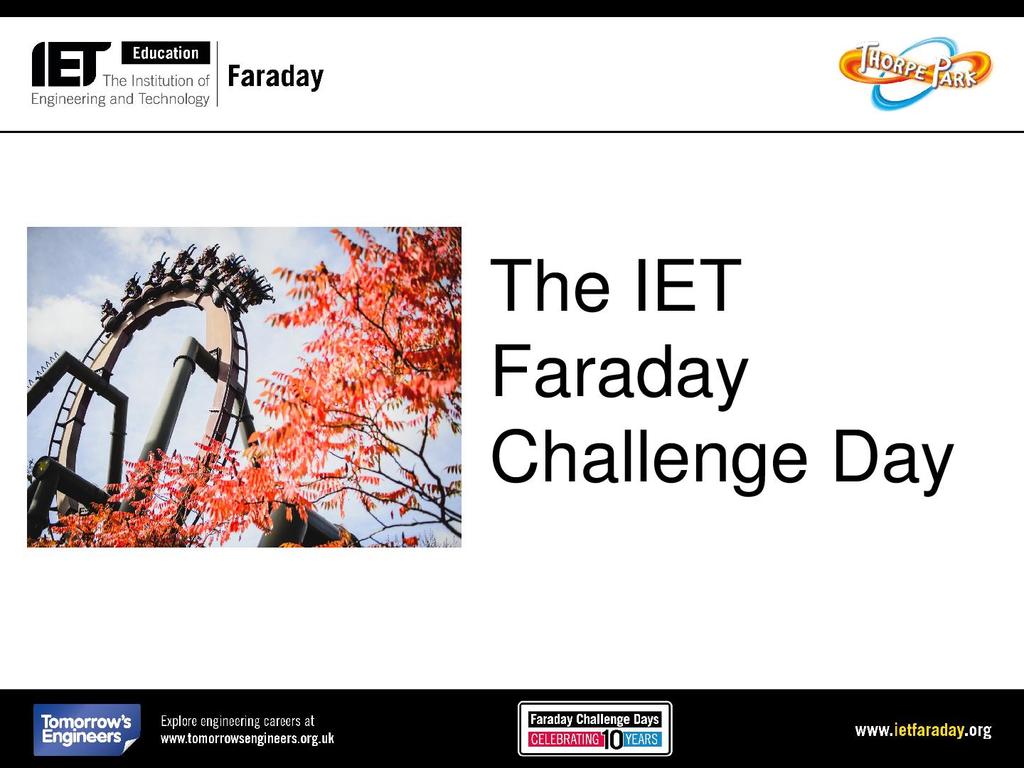 IET Education The Institution of Engineering and Technology

Faraday

THORPE PARK

The IET Faraday Challenge Day

Tomorrow's Engineers

Explore engineering careers at www.tomorrowsengineers.org.uk

Faraday Challenge Days CELEBRATING 10 YEARS

www.ietfaraday.org